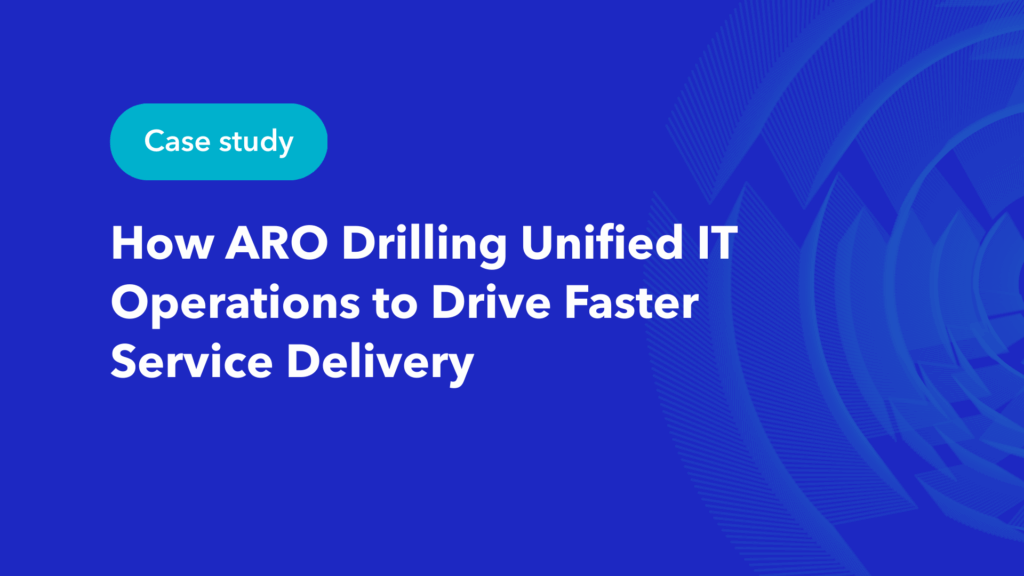 Case study

How ARO Drilling Unified IT Operations to Drive Faster Service Delivery